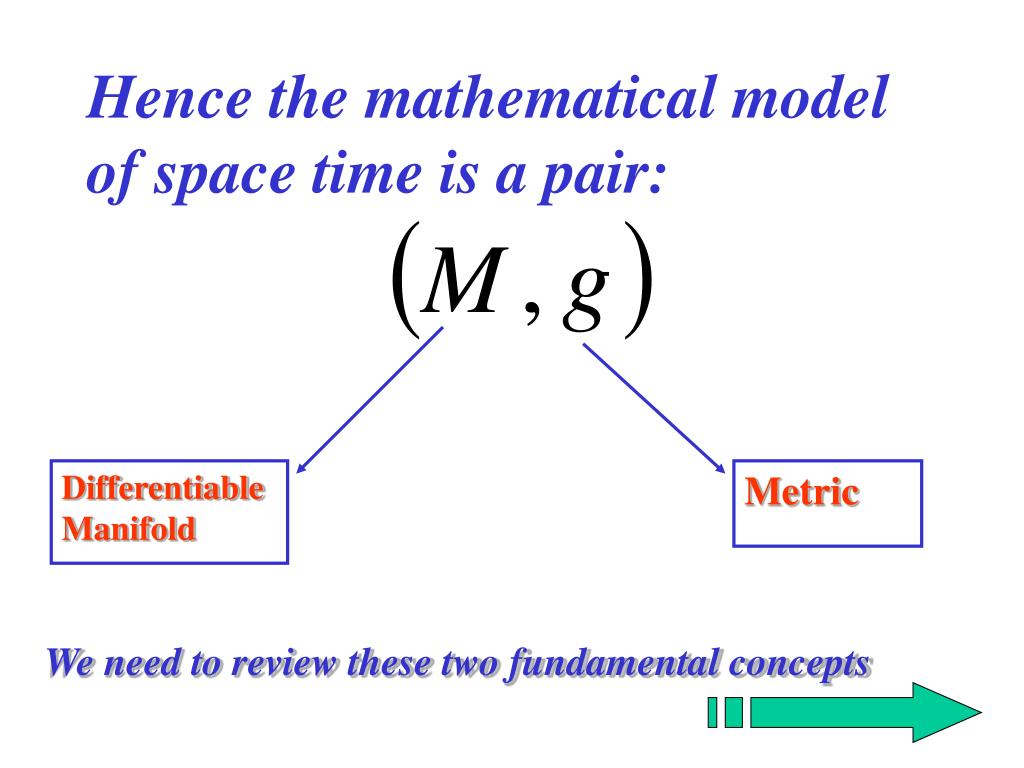 Hence the mathematical model of space time is a pair:

$(M, g)$

Differentiable Manifold

Metric

We need to review these two fundamental concepts